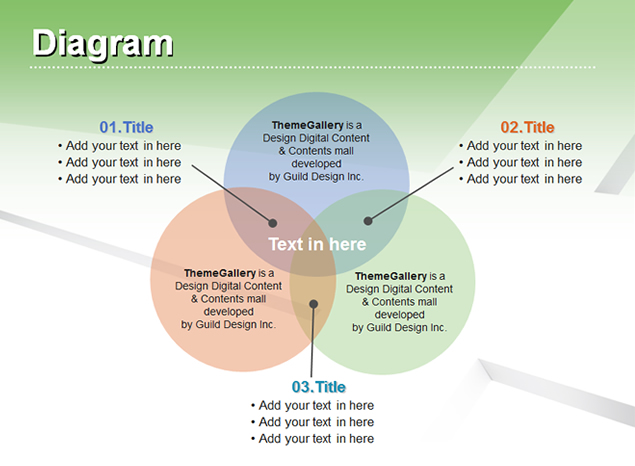 Diagram

01.Title
• Add your text in here
• Add your text in here
• Add your text in here

ThemeGallery is a Design Digital Content & Contents mall developed by Guild Design Inc.

02.Title
• Add your text in here
• Add your text in here
• Add your text in here

Text in here

ThemeGallery is a Design Digital Content & Contents mall developed by Guild Design Inc.

ThemeGallery is a Design Digital Content & Contents mall developed by Guild Design Inc.

03.Title
• Add your text in here
• Add your text in here
• Add your text in here